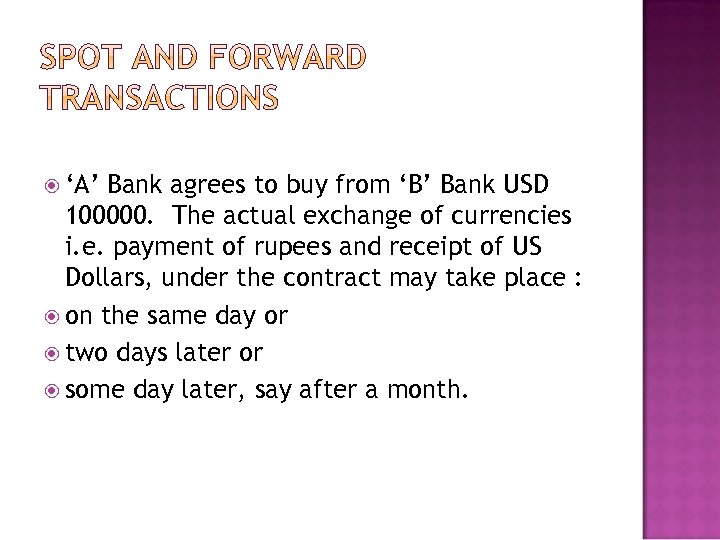 SPOT AND FORWARD TRANSACTIONS

‘A’ Bank agrees to buy from ‘B’ Bank USD 100000. The actual exchange of currencies i.e. payment of rupees and receipt of US Dollars, under the contract may take place :

on the same day or

two days later or

some day later, say after a month.